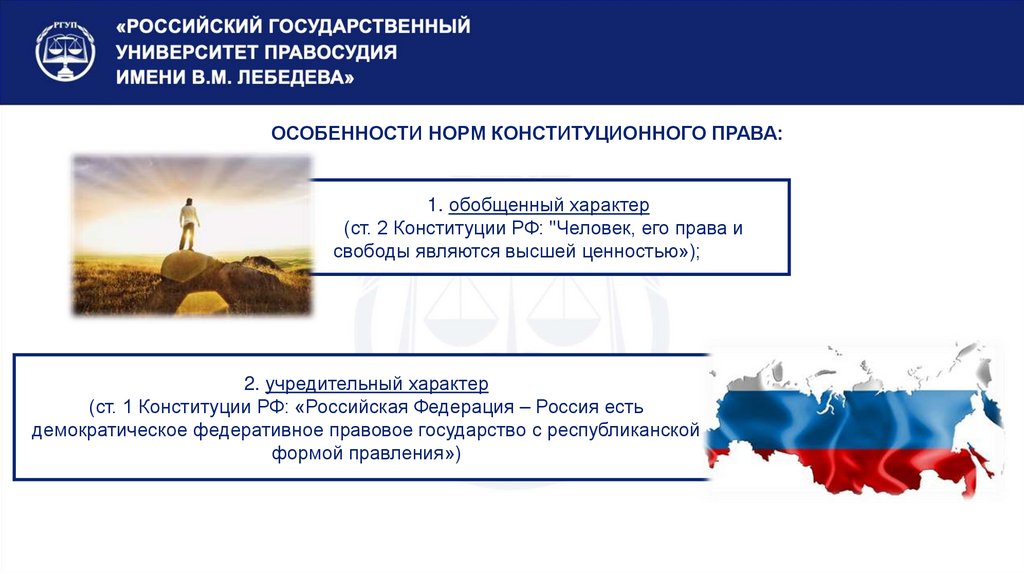 РГУП

«РОССИЙСКИЙ ГОСУДАРСТВЕННЫЙ УНИВЕРСИТЕТ ПРАВОСУДИЯ ИМЕНИ В.М. ЛЕБЕДЕВА»

ОСОБЕННОСТИ НОРМ КОНСТИТУЦИОННОГО ПРАВА:

1. обобщенный характер
(ст. 2 Конституции РФ: "Человек, его права и свободы являются высшей ценностью»);

2. учредительный характер
(ст. 1 Конституции РФ: «Российская Федерация – Россия есть демократическое федеративное правовое государство с республиканской формой правления»)